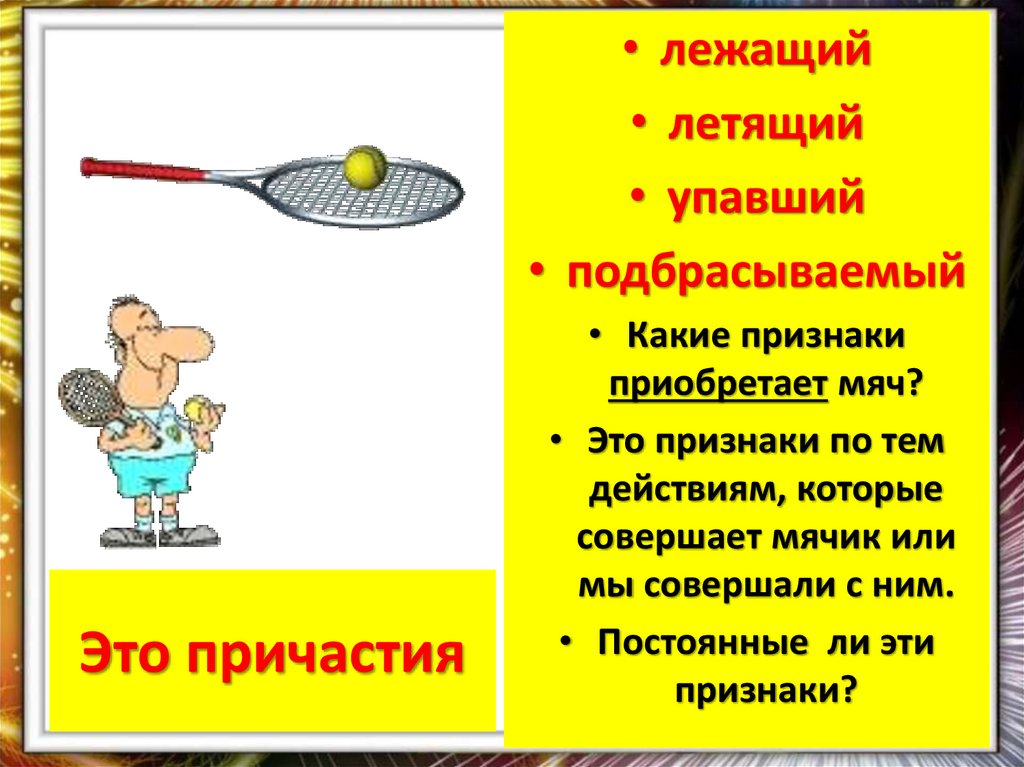 • лежащий

• летящий

• упавший

• подбрасываемый

• Какие признаки приобретает мяч?

• Это признаки по тем действиям, которые совершает мячик или мы совершали с ним.

• Постоянные ли эти признаки?

Это причастия